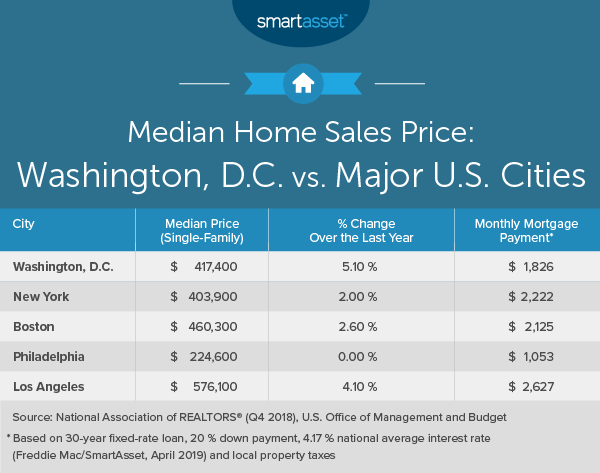 smartasset™

Median Home Sales Price:
Washington, D.C. vs. Major U.S. Cities

| City | Median Price (Single-Family) | % Change Over the Last Year | Monthly Mortgage Payment* |
|---|---|---|---|
| Washington, D.C. | $ 417,400 | 5.10 % | $ 1,826 |
| New York | $ 403,900 | 2.00 % | $ 2,222 |
| Boston | $ 460,300 | 2.60 % | $ 2,125 |
| Philadelphia | $ 224,600 | 0.00 % | $ 1,053 |
| Los Angeles | $ 576,100 | 4.10 % | $ 2,627 |

Source: National Association of REALTORS® (Q4 2018), U.S. Office of Management and Budget

* Based on 30-year fixed-rate loan, 20 % down payment, 4.17 % national average interest rate (Freddie Mac/SmartAsset, April 2019) and local property taxes